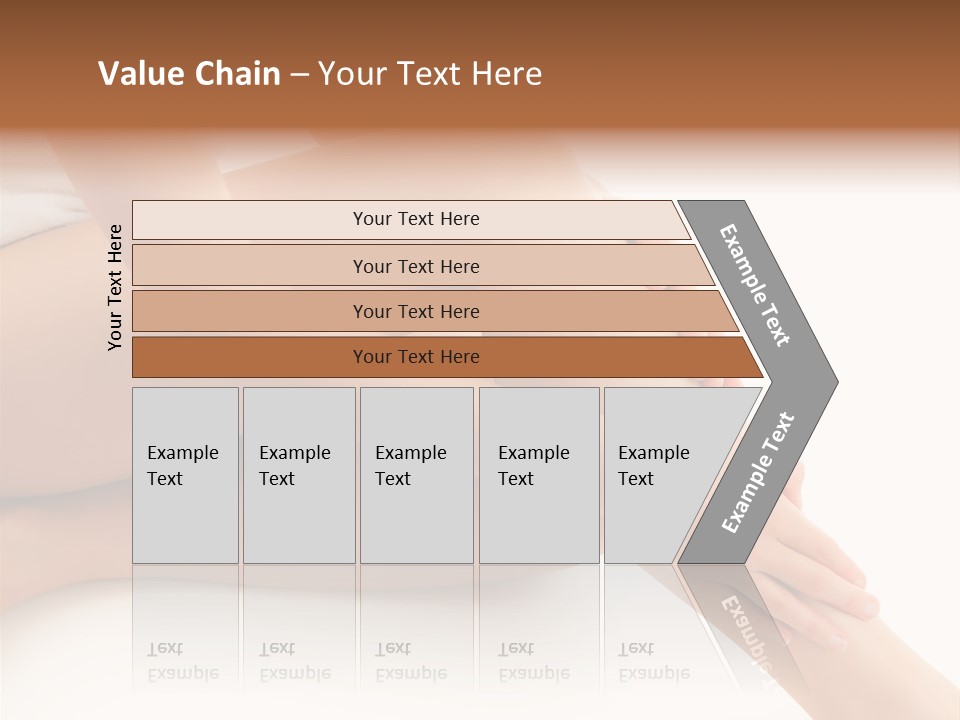 Value Chain – Your Text Here

Your Text Here

Your Text Here

Your Text Here

Your Text Here

Your Text Here

Example Text

Example Text

Example Text

Example Text

Example Text

Example Text

Example Text